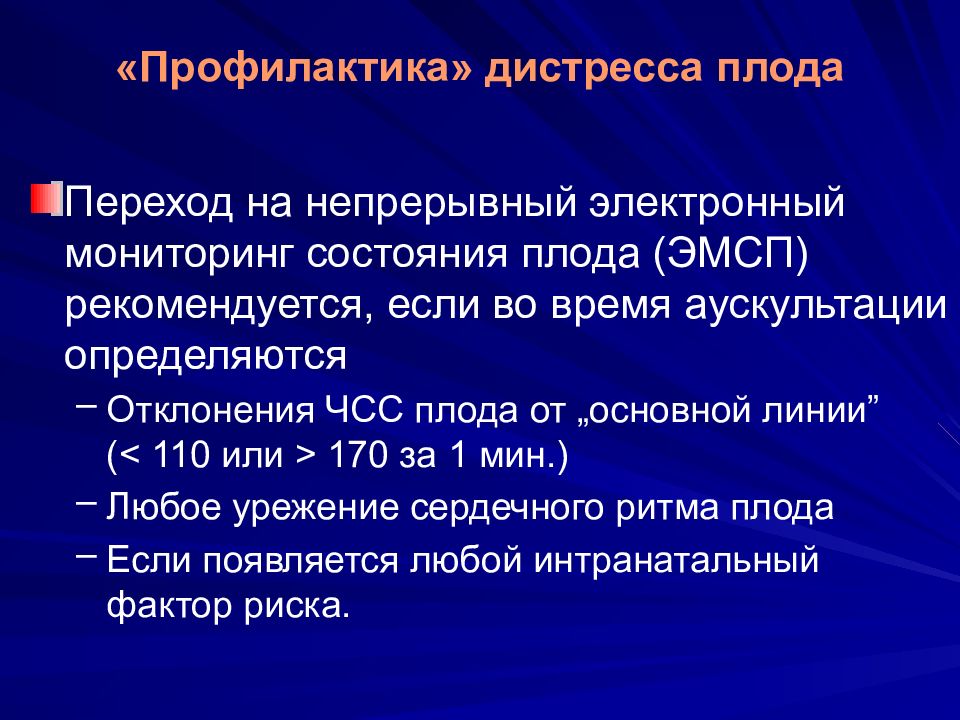 «Профилактика» дистресса плода

Переход на непрерывный электронный мониторинг состояния плода (ЭМСП) рекомендуется, если во время аускультации определяются

– Отклонения ЧСС плода от „основной линии” (< 110 или > 170 за 1 мин.)

– Любое урежение сердечного ритма плода

– Если появляется любой интранатальный фактор риска.